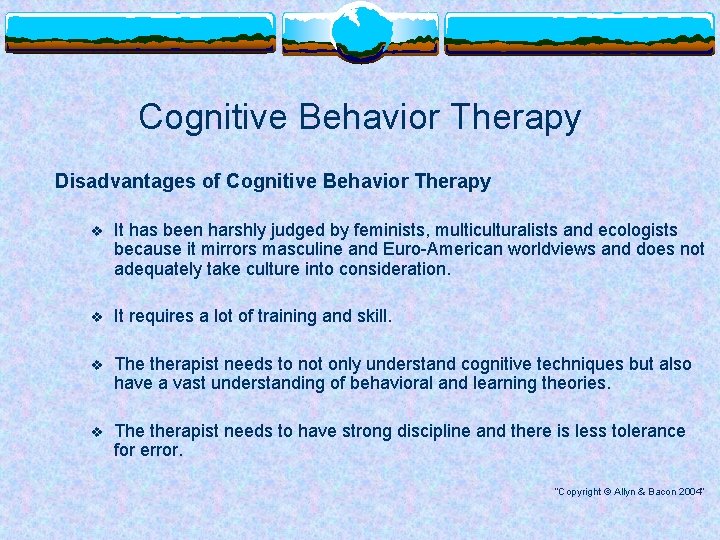 Cognitive Behavior Therapy

Disadvantages of Cognitive Behavior Therapy

❖ It has been harshly judged by feminists, multiculturalists and ecologists because it mirrors masculine and Euro-American worldviews and does not adequately take culture into consideration.

❖ It requires a lot of training and skill.

❖ The therapist needs to not only understand cognitive techniques but also have a vast understanding of behavioral and learning theories.

❖ The therapist needs to have strong discipline and there is less tolerance for error.

"Copyright © Allyn & Bacon 2004"